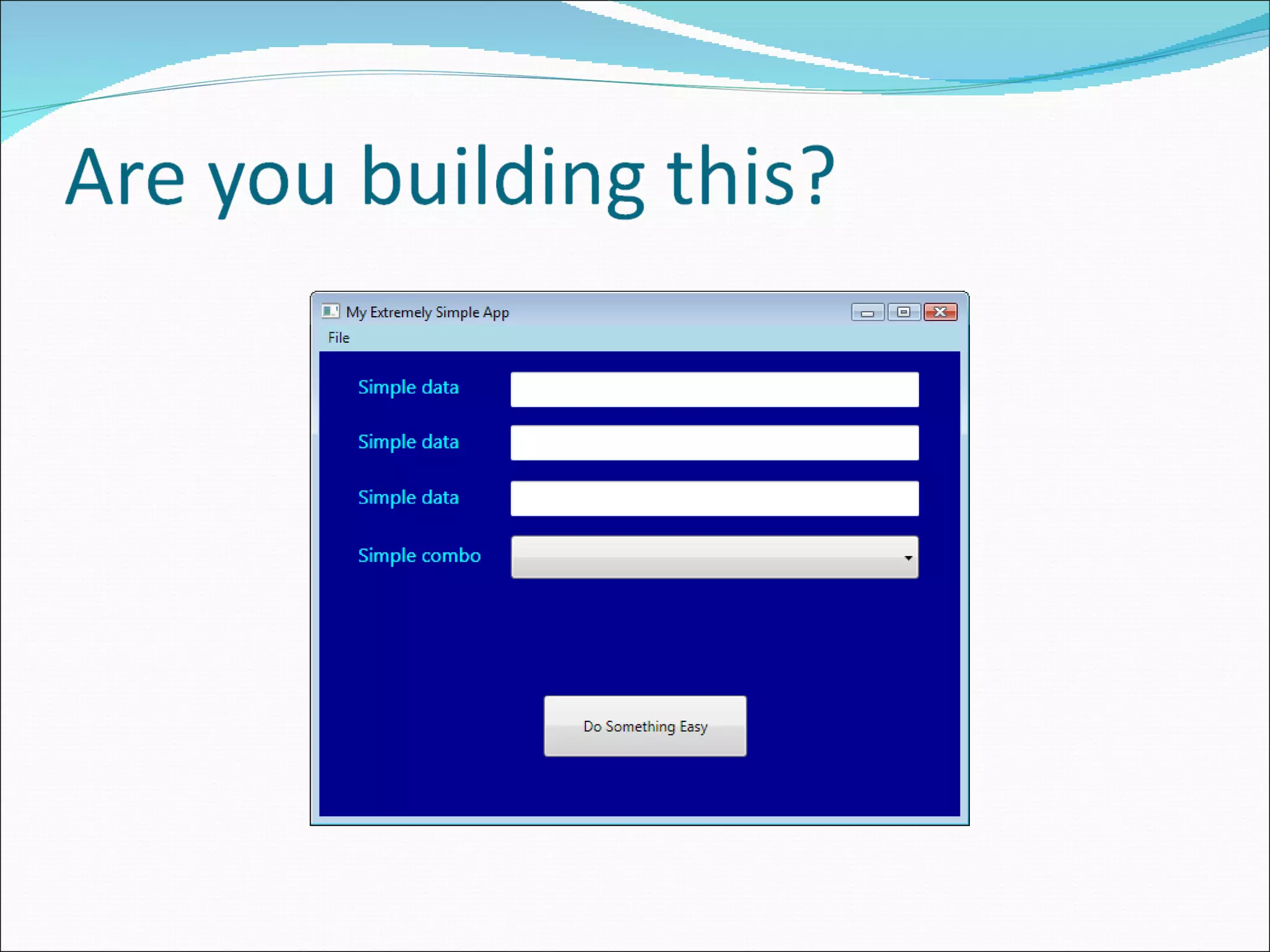 Are you building this?

My Extremely Simple App

File

Simple data

Simple data

Simple data

Simple combo

Do Something Easy